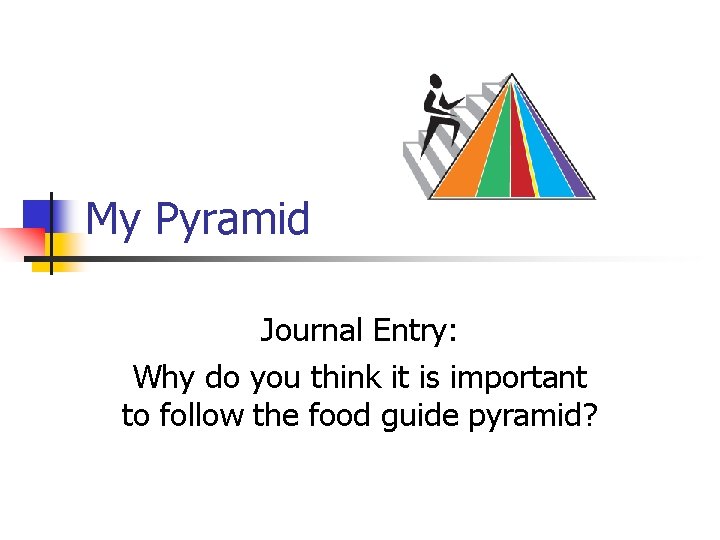 My Pyramid

Journal Entry:
Why do you think it is important to follow the food guide pyramid?